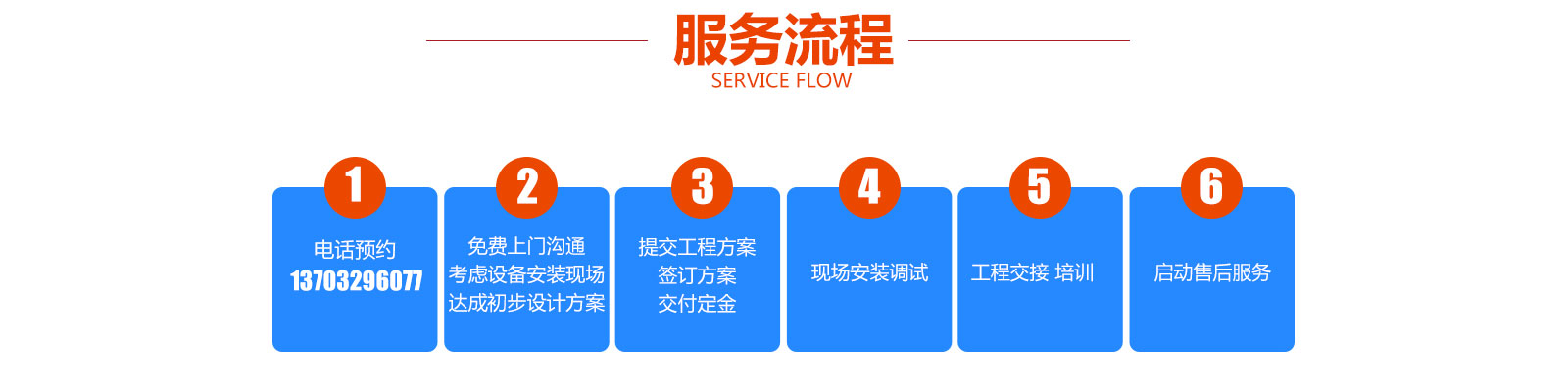 服务流程
SERVICE FLOW

1
电话预约
13703296077

2
免费上门沟通
考虑设备安装现场
达成初步设计方案

3
提交工程方案
签订方案
交付定金

4
现场安装调试

5
工程交接 培训

6
启动售后服务